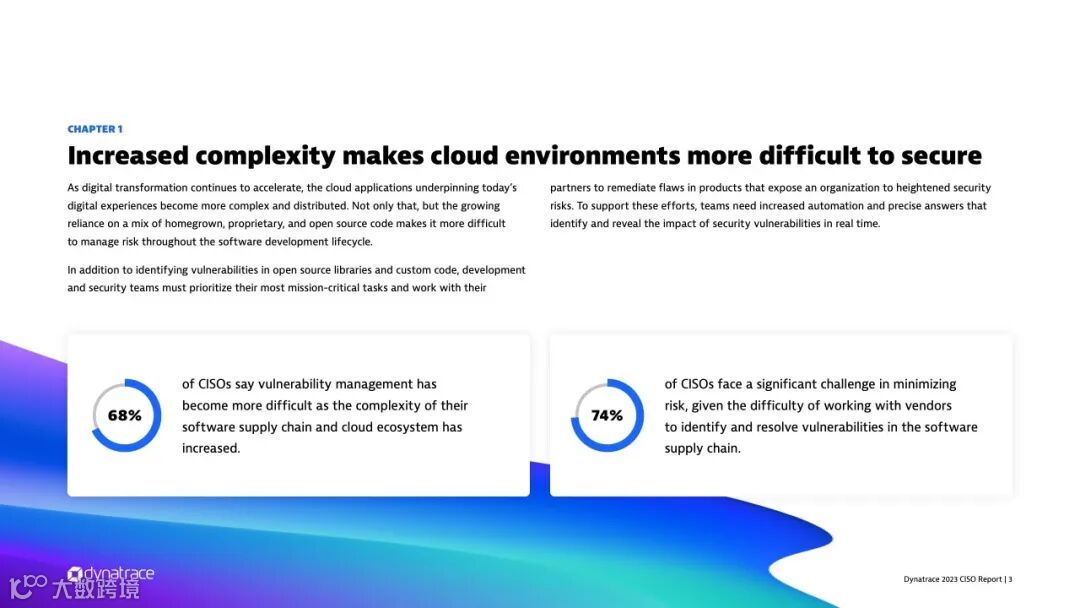 CHAPTER 1

Increased complexity makes cloud environments more difficult to secure

As digital transformation continues to accelerate, the cloud applications underpinning today's digital experiences become more complex and distributed. Not only that, but the growing reliance on a mix of homegrown, proprietary, and open source code makes it more difficult to manage risk throughout the software development lifecycle.

In addition to identifying vulnerabilities in open source libraries and custom code, development and security teams must prioritize their most mission-critical tasks and work with their partners to remediate flaws in products that expose an organization to heightened security risks. To support these efforts, teams need increased automation and precise answers that identify and reveal the impact of security vulnerabilities in real time.

68%

of CISOs say vulnerability management has become more difficult as the complexity of their software supply chain and cloud ecosystem has increased.

74%

of CISOs face a significant challenge in minimizing risk, given the difficulty of working with vendors to identify and resolve vulnerabilities in the software supply chain.

dynatrace

大数跨境

Dynatrace 2023 CISO Report | 3